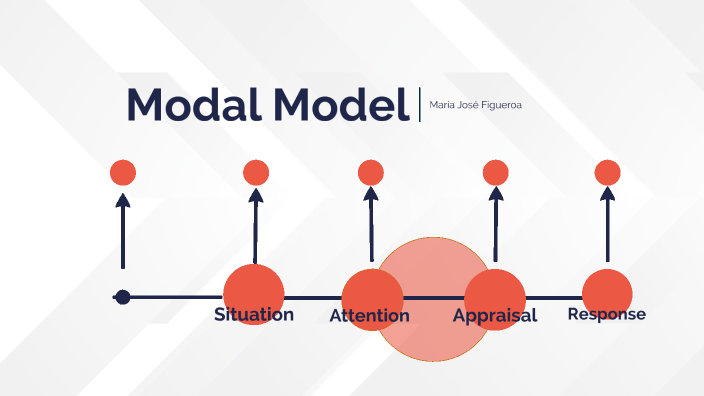 Modal Model

Maria José Figueroa

Situation

Attention

Appraisal

Response